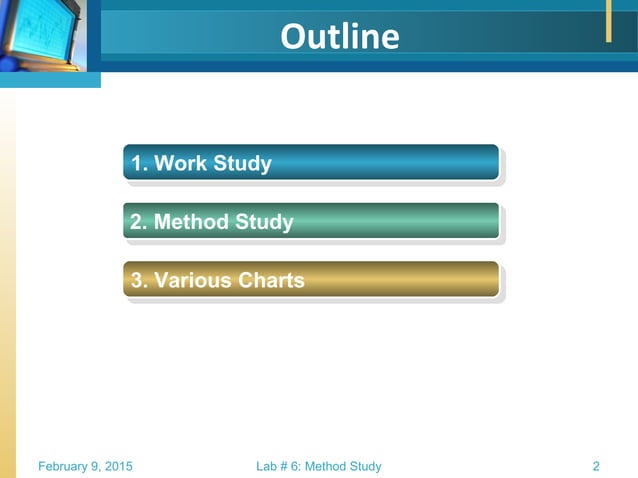 Outline

1. Work Study

2. Method Study

3. Various Charts

February 9, 2015

Lab # 6: Method Study

2